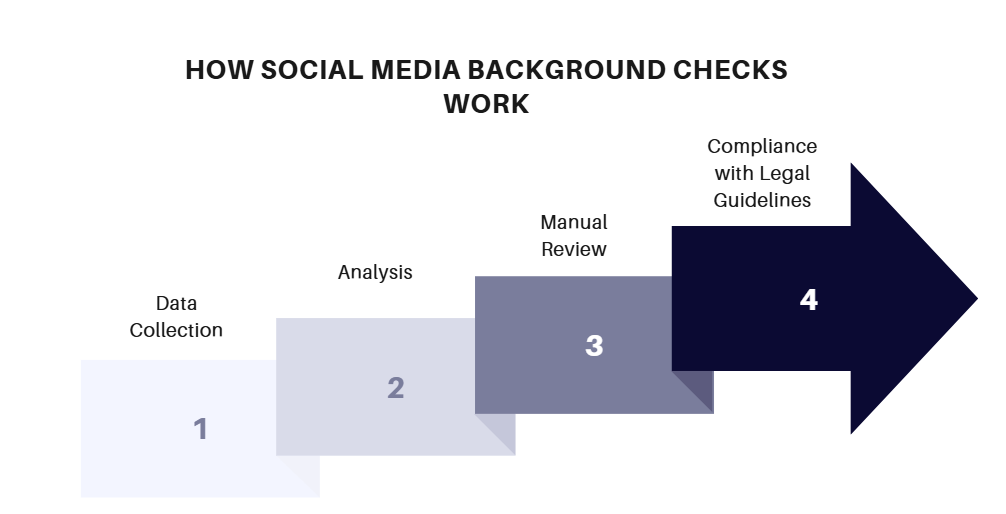 HOW SOCIAL MEDIA BACKGROUND CHECKS WORK

Data Collection

1

Analysis

2

Manual Review

3

Compliance with Legal Guidelines

4